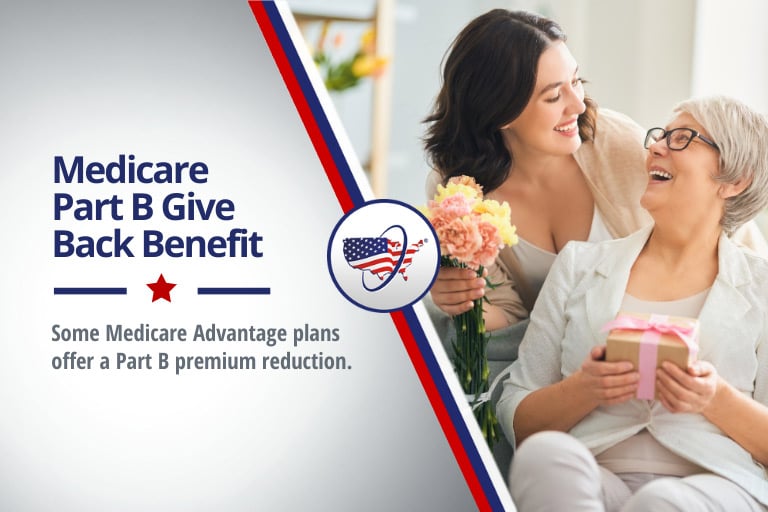 Medicare Part B Give Back Benefit

Some Medicare Advantage plans offer a Part B premium reduction.